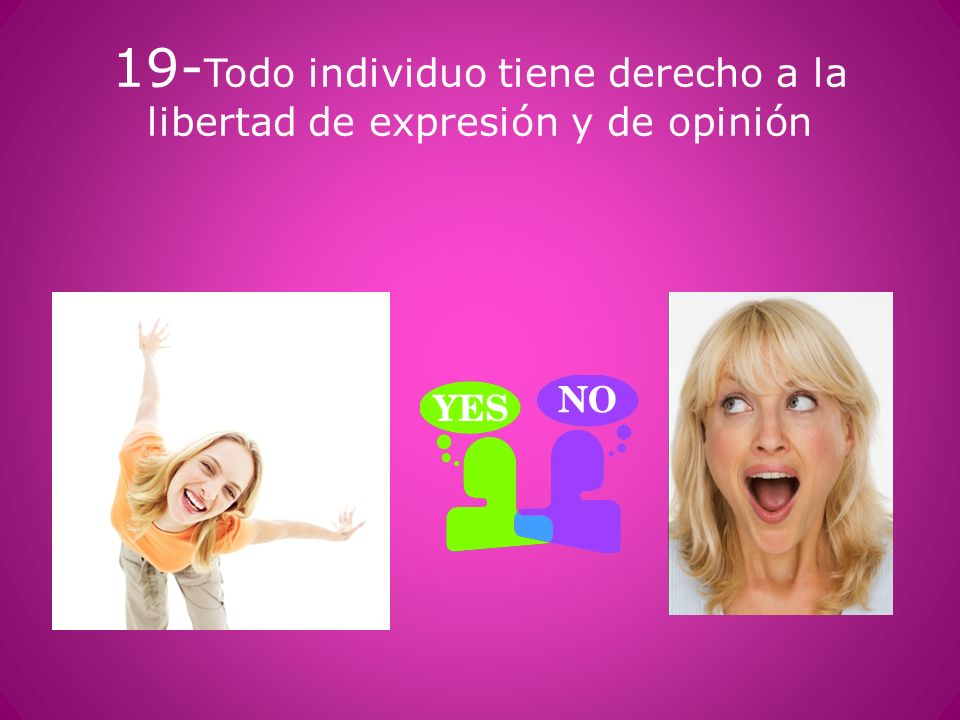 19-Todo individuo tiene derecho a la libertad de expresión y de opinión

YES

NO